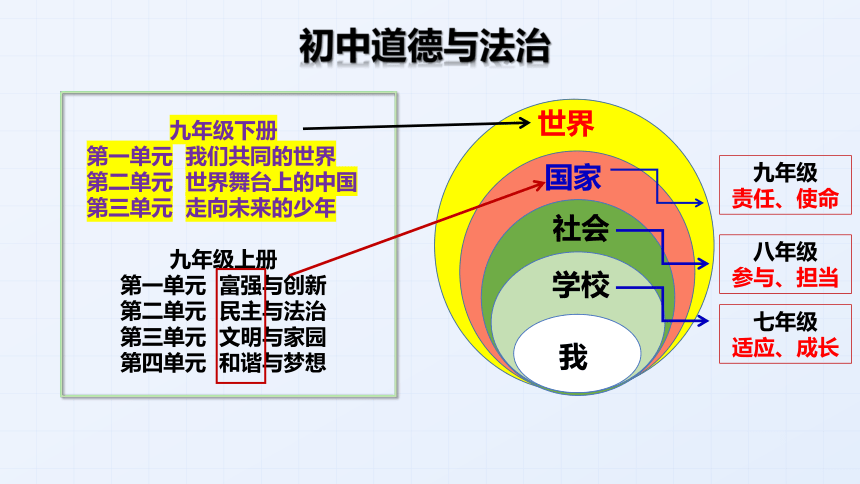 初中道德与法治

九年级下册
第一单元 我们共同的世界
第二单元 世界舞台上的中国
第三单元 走向未来的少年

九年级上册
第一单元 富强与创新
第二单元 民主与法治
第三单元 文明与家园
第四单元 和谐与梦想

世界
国家
社会
学校
我

九年级
责任、使命

八年级
参与、担当

七年级
适应、成长